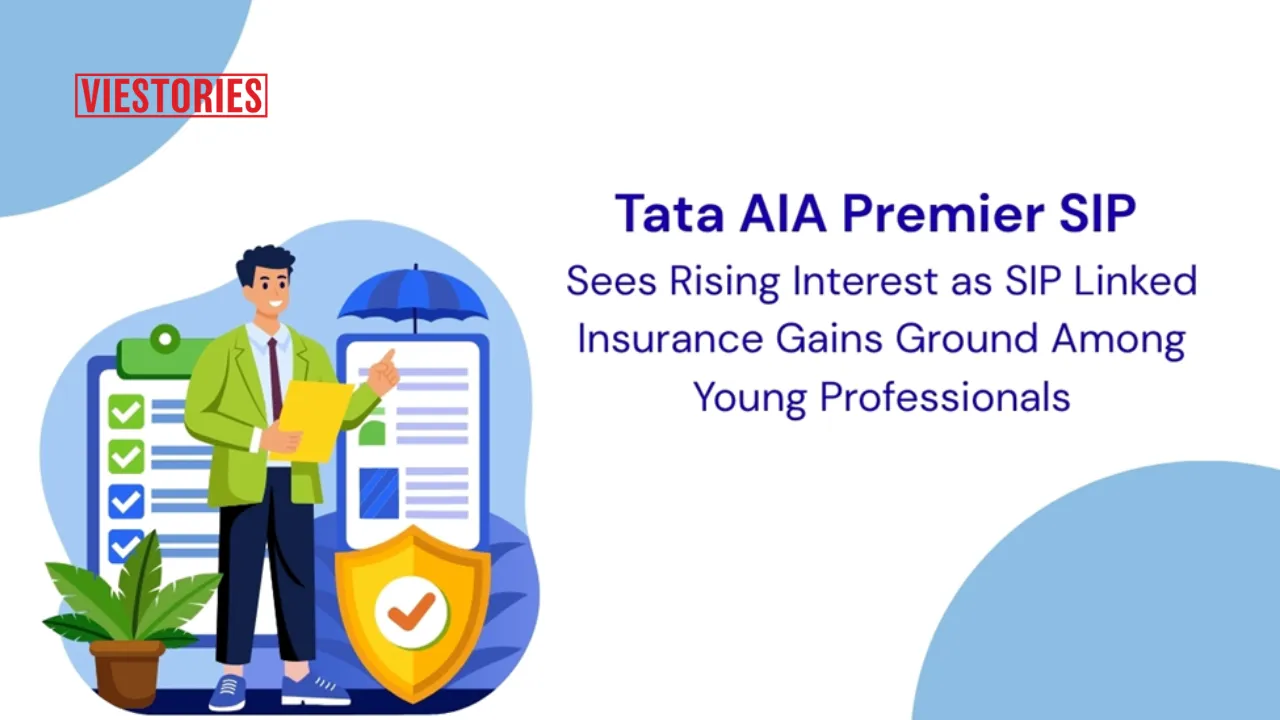 VIESTORIES

Tata AIA Premier SIP

Sees Rising Interest as SIP Linked Insurance Gains Ground Among Young Professionals